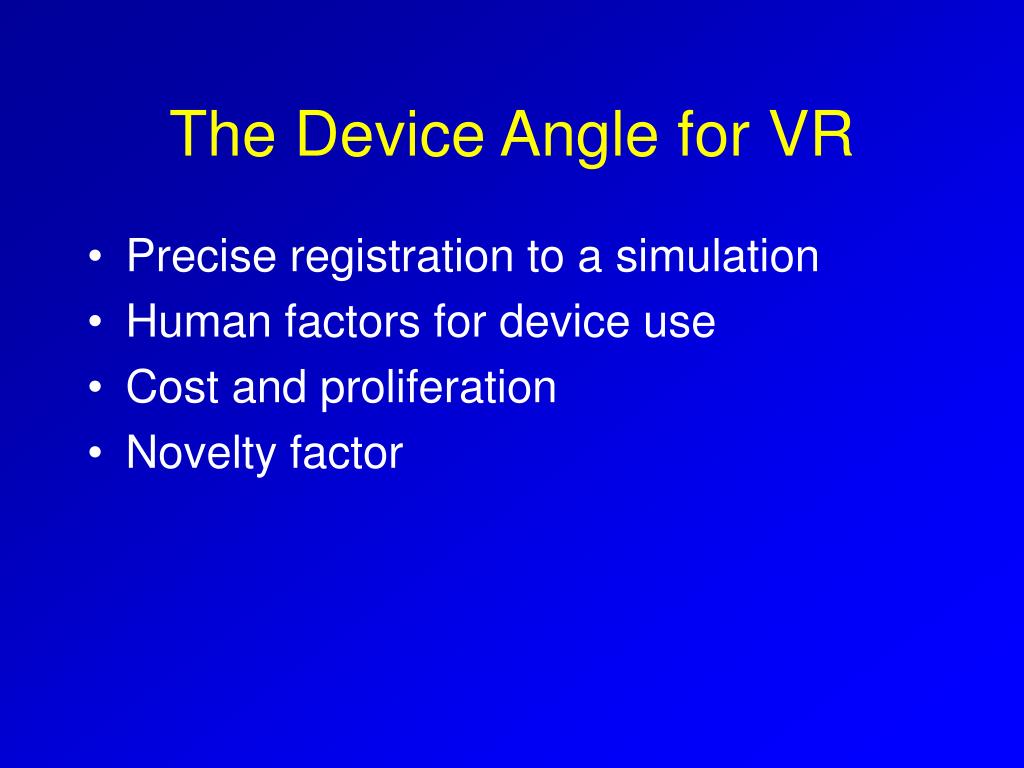 The Device Angle for VR

• Precise registration to a simulation
• Human factors for device use
• Cost and proliferation
• Novelty factor